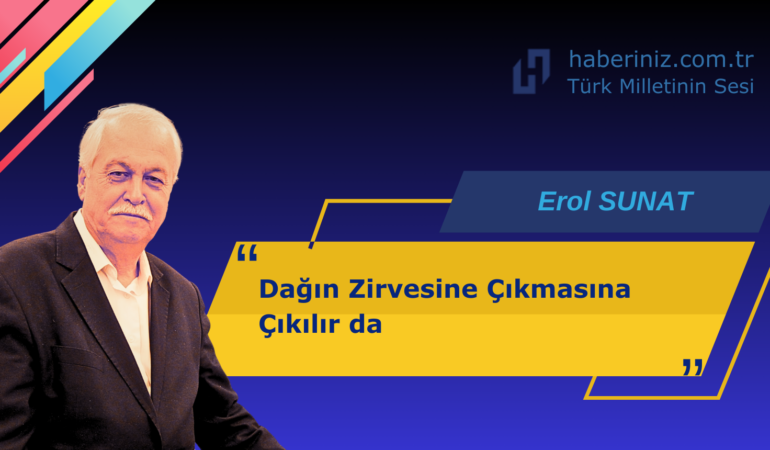 haberiniz.com.tr
Türk Milletinin Sesi

Erol SUNAT

“ Dağın Zirvesine Çıkmasına Çıkılır da ”